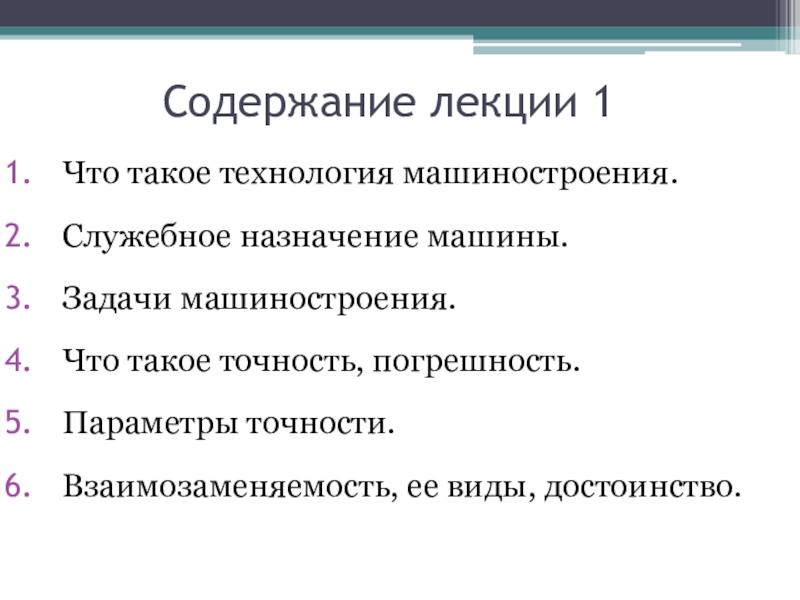 Содержание лекции 1

1. Что такое технология машиностроения.
2. Служебное назначение машины.
3. Задачи машиностроения.
4. Что такое точность, погрешность.
5. Параметры точности.
6. Взаимозаменяемость, ее виды, достоинство.